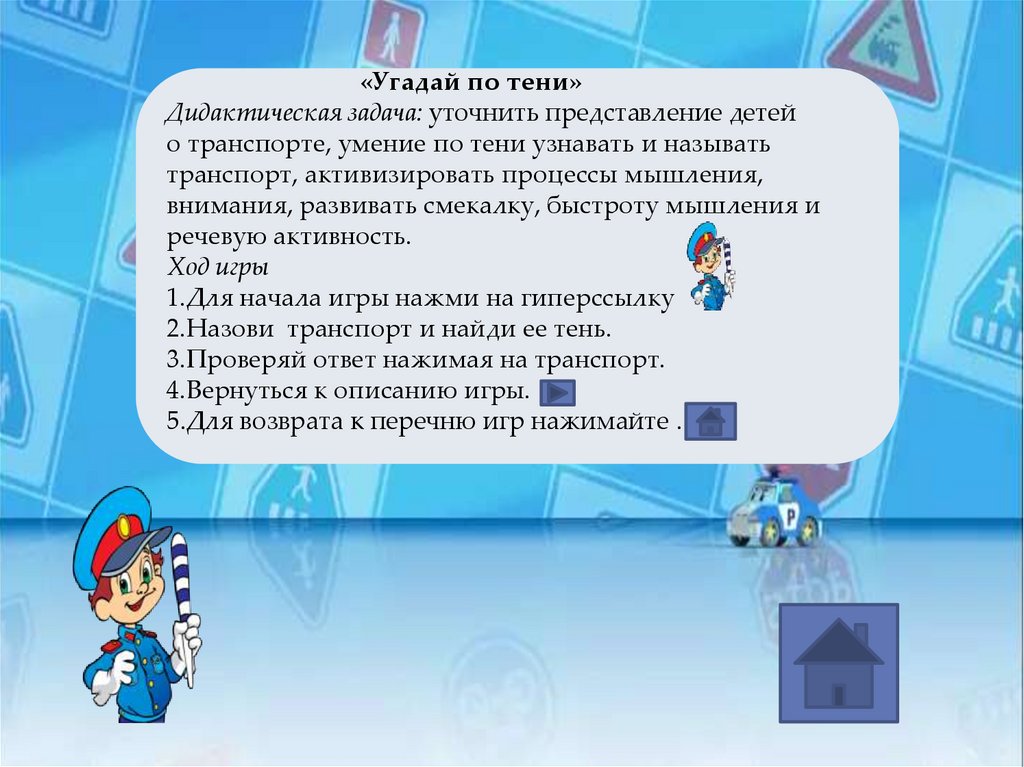 «Угадай по тени»
Дидактическая задача: уточнить представление детей о транспорте, умение по тени узнавать и называть транспорт, активизировать процессы мышления, внимания, развивать смекалку, быстроту мышления и речевую активность.
Ход игры
1.Для начала игры нажми на гиперссылку
2.Назови транспорт и найди ее тень.
3.Проверяй ответ нажимая на транспорт.
4.Вернуться к описанию игры.
5.Для возврата к перечню игр нажимайте .

P